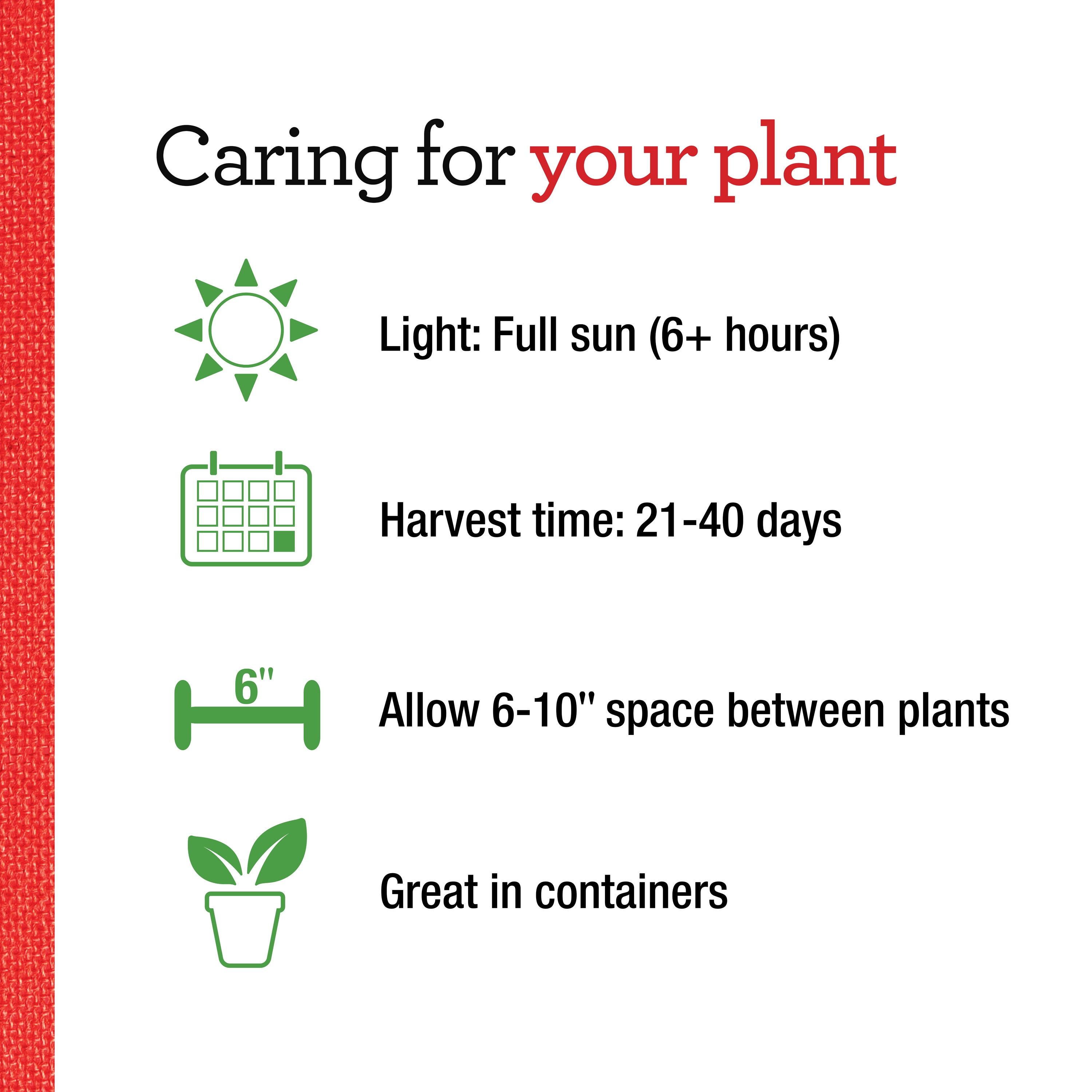 Caring for your plant

Light: Full sun (6+ hours)

Harvest time: 21-40 days

6"

Allow 6-10" space between plants

Great in containers